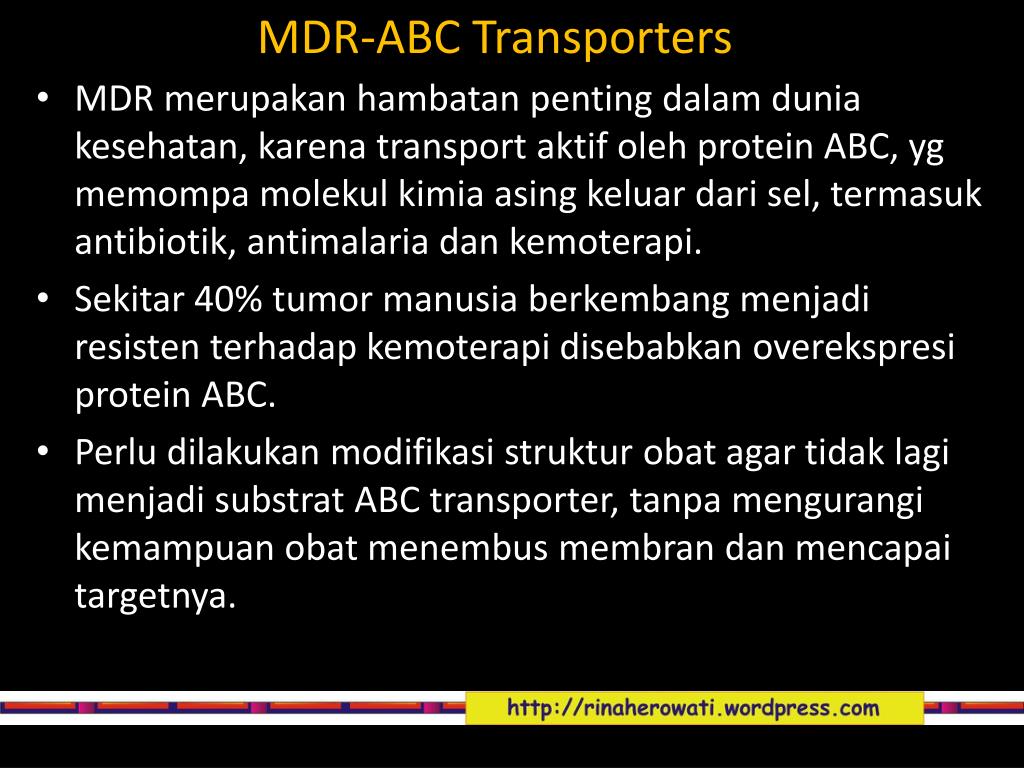 MDR-ABC Transporters

• MDR merupakan hambatan penting dalam dunia kesehatan, karena transport aktif oleh protein ABC, yg memompa molekul kimia asing keluar dari sel, termasuk antibiotik, antimalaria dan kemoterapi.

• Sekitar 40% tumor manusia berkembang menjadi resisten terhadap kemoterapi disebabkan overekspresi protein ABC.

• Perlu dilakukan modifikasi struktur obat agar tidak lagi menjadi substrat ABC transporter, tanpa mengurangi kemampuan obat menembus membran dan mencapai targetnya.

http://rinaherowati.wordpress.com